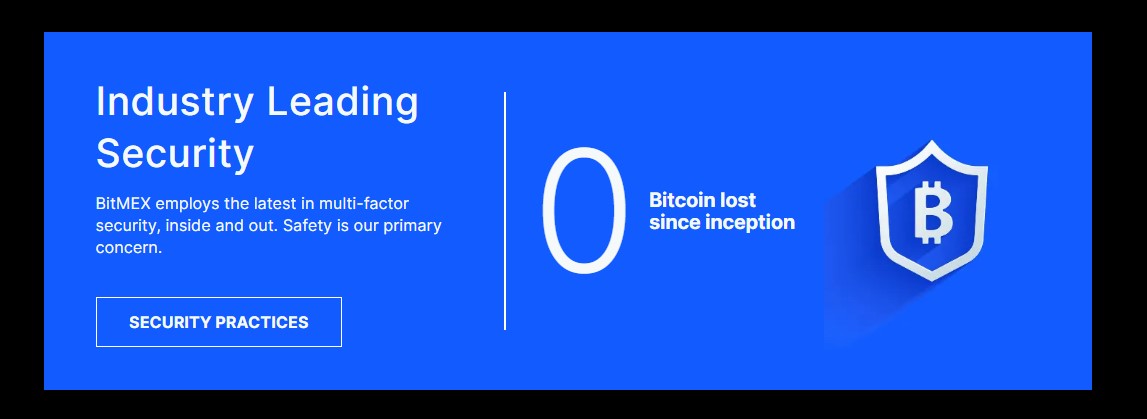 Industry Leading Security

BitMEX employs the latest in multi-factor security, inside and out. Safety is our primary concern.

SECURITY PRACTICES

0

Bitcoin lost since inception

₿